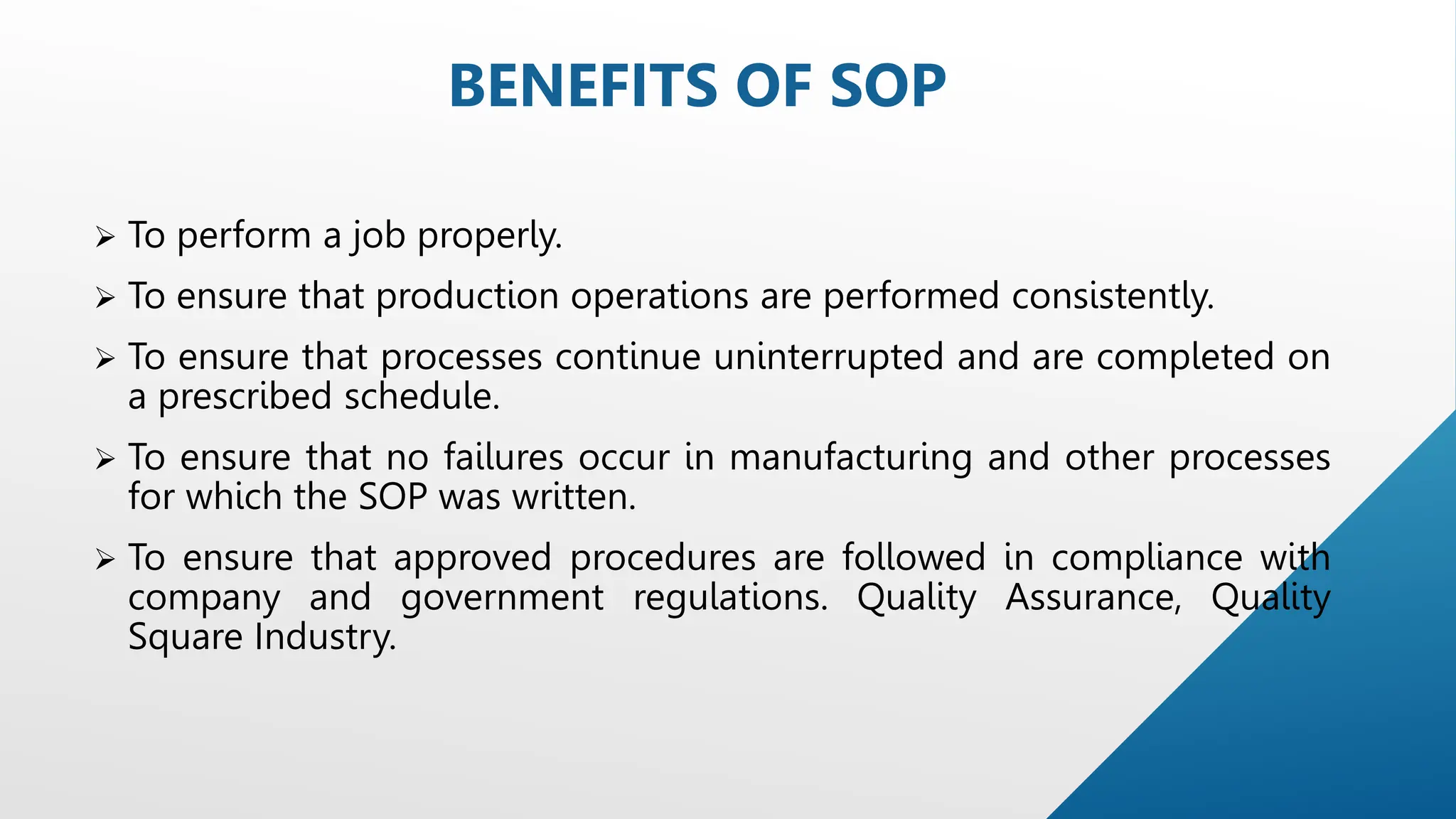 BENEFITS OF SOP

➢ To perform a job properly.

➢ To ensure that production operations are performed consistently.

➢ To ensure that processes continue uninterrupted and are completed on a prescribed schedule.

➢ To ensure that no failures occur in manufacturing and other processes for which the SOP was written.

➢ To ensure that approved procedures are followed in compliance with company and government regulations. Quality Assurance, Quality Square Industry.